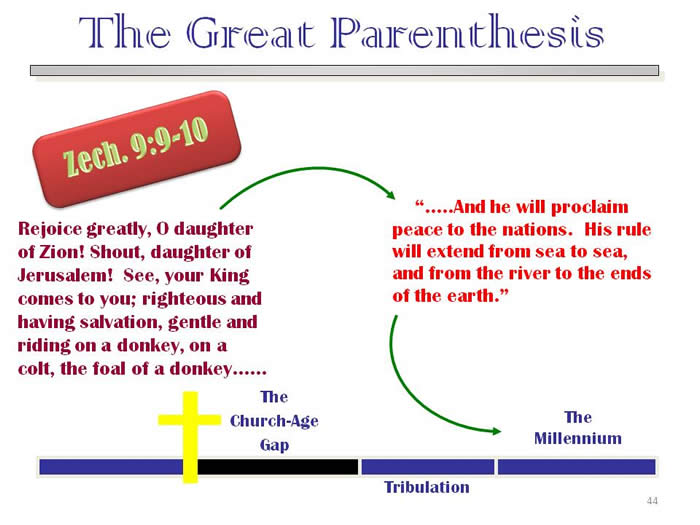 The Great Parenthesis

Zech. 9:9-10

Rejoice greatly, O daughter of Zion! Shout, daughter of Jerusalem! See, your King comes to you; righteous and having salvation, gentle and riding on a donkey, on a colt, the foal of a donkey......

".....And he will proclaim peace to the nations. His rule will extend from sea to sea, and from the river to the ends of the earth."

The Church-Age Gap

The Millennium

Tribulation

44